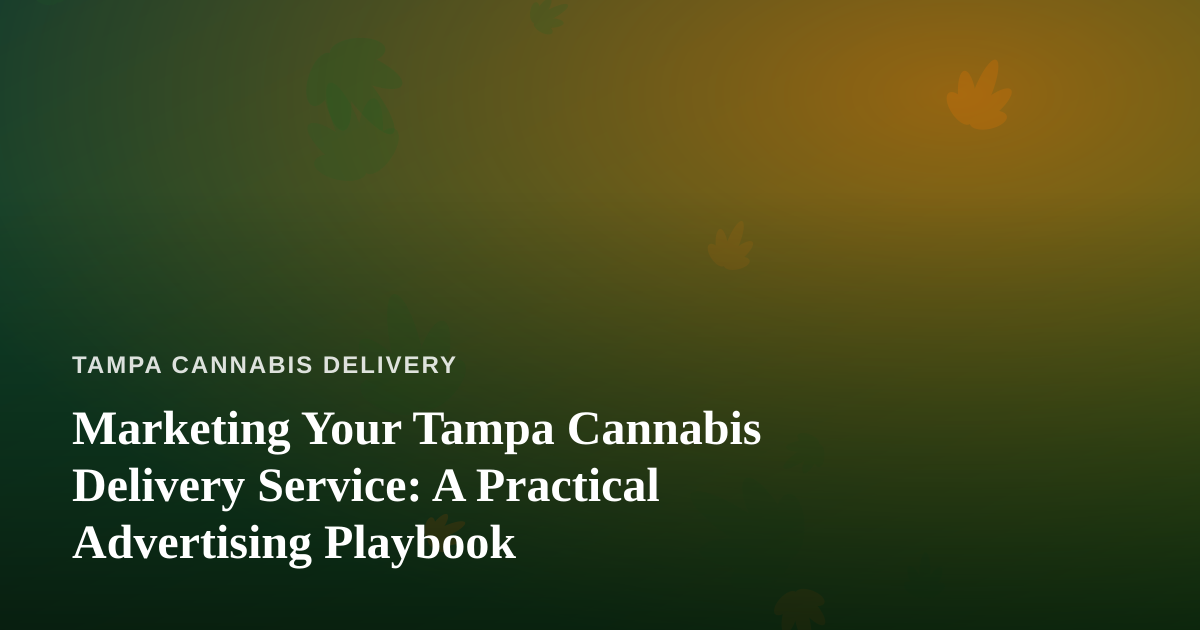 TAMPA CANNABIS DELIVERY

Marketing Your Tampa Cannabis Delivery Service: A Practical Advertising Playbook